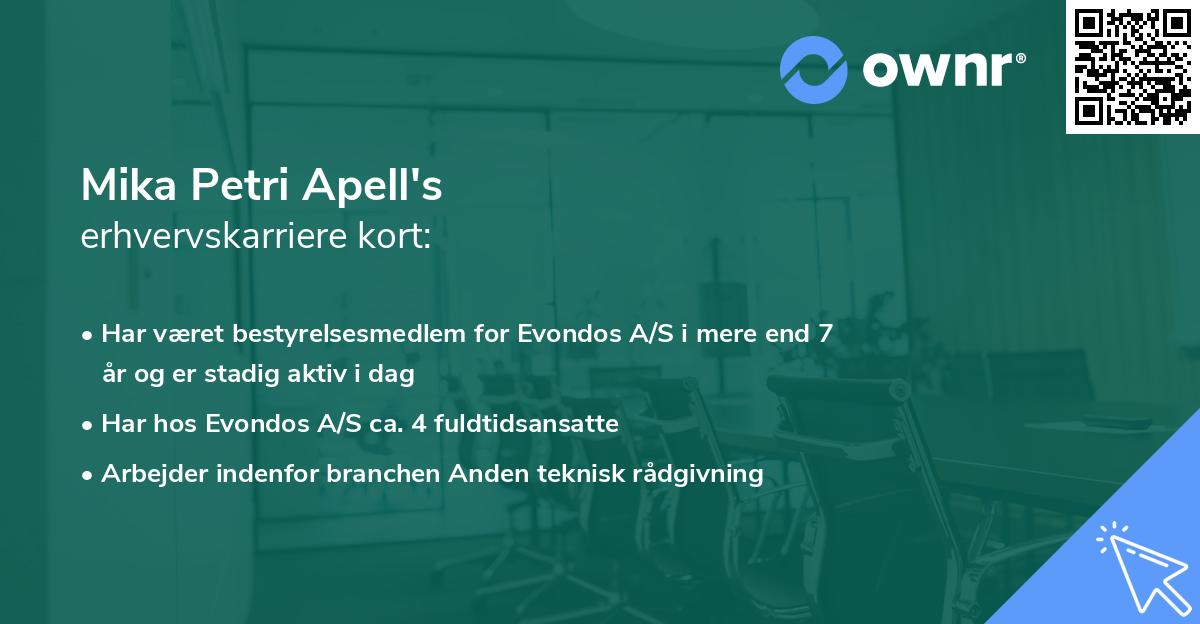 ownr®

Mika Petri Apell's
erhvervskarriere kort:

• Har været bestyrelsesmedlem for Evondos A/S i mere end 7 år og er stadig aktiv i dag
• Har hos Evondos A/S ca. 4 fuldtidsansatte
• Arbejder indenfor branchen Anden teknisk rådgivning